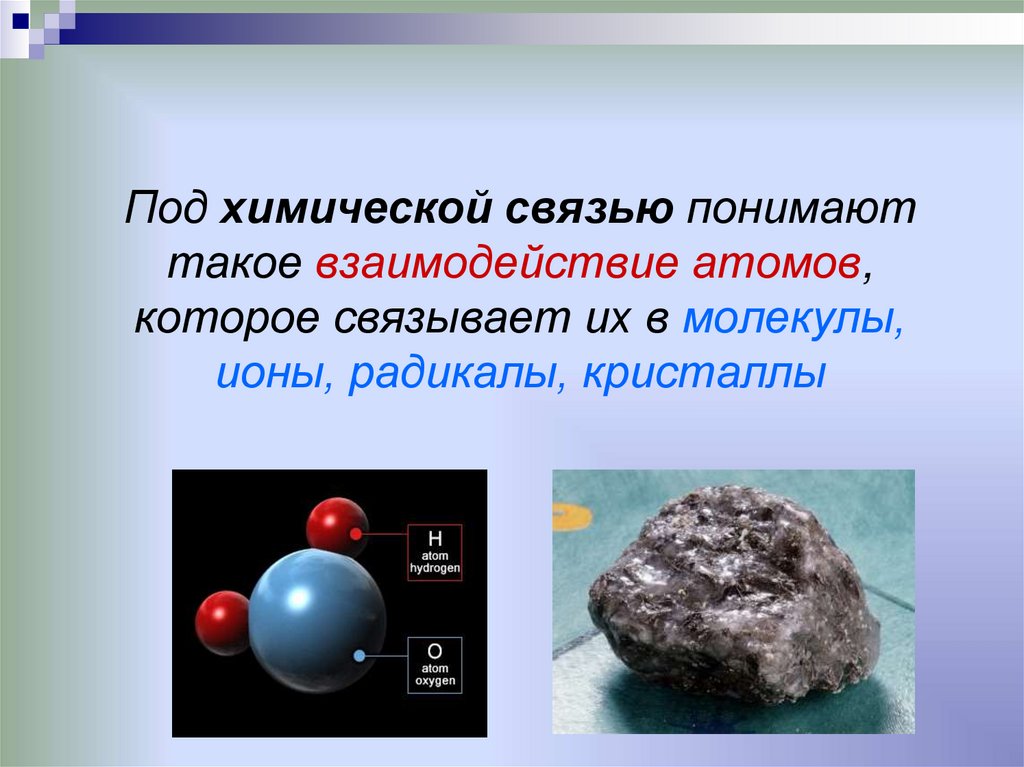 Под химической связью понимают такое взаимодействие атомов, которое связывает их в молекулы, ионы, радикалы, кристаллы

H
atom
hydrogen

O
atom
oxygen